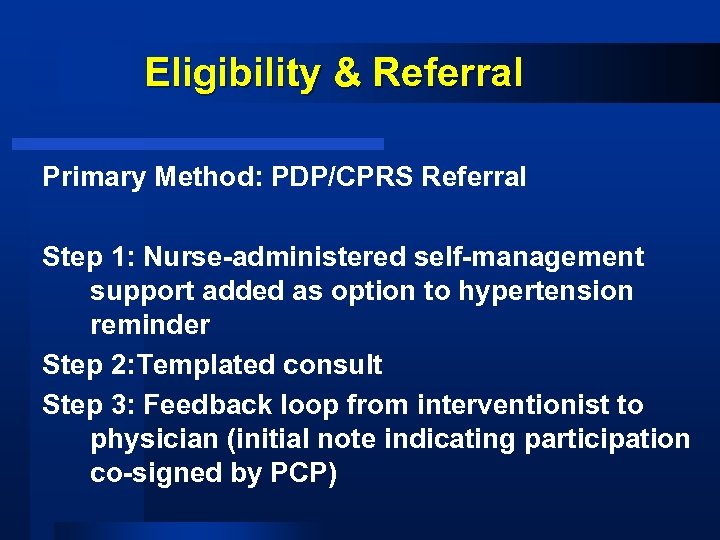 Eligibility & Referral

Primary Method: PDP/CPRS Referral

Step 1: Nurse-administered self-management support added as option to hypertension reminder

Step 2:Templated consult

Step 3: Feedback loop from interventionist to physician (initial note indicating participation co-signed by PCP)